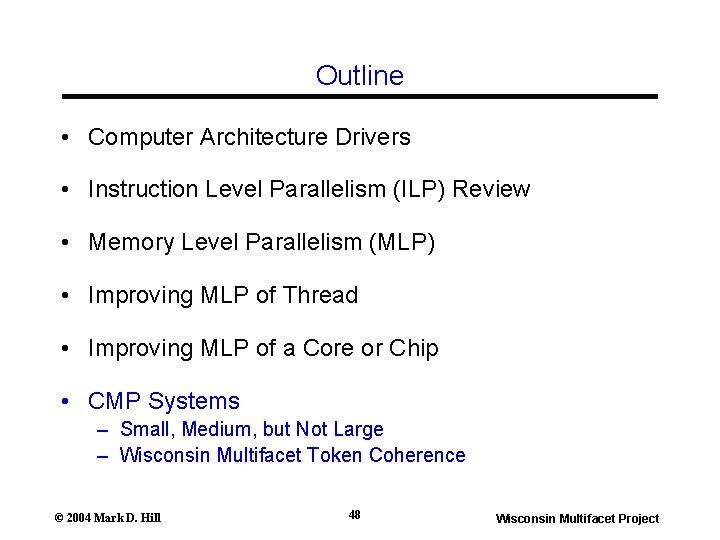 Outline

• Computer Architecture Drivers

• Instruction Level Parallelism (ILP) Review

• Memory Level Parallelism (MLP)

• Improving MLP of Thread

• Improving MLP of a Core or Chip

• CMP Systems
– Small, Medium, but Not Large
– Wisconsin Multifacet Token Coherence

© 2004 Mark D. Hill

48

Wisconsin Multifacet Project